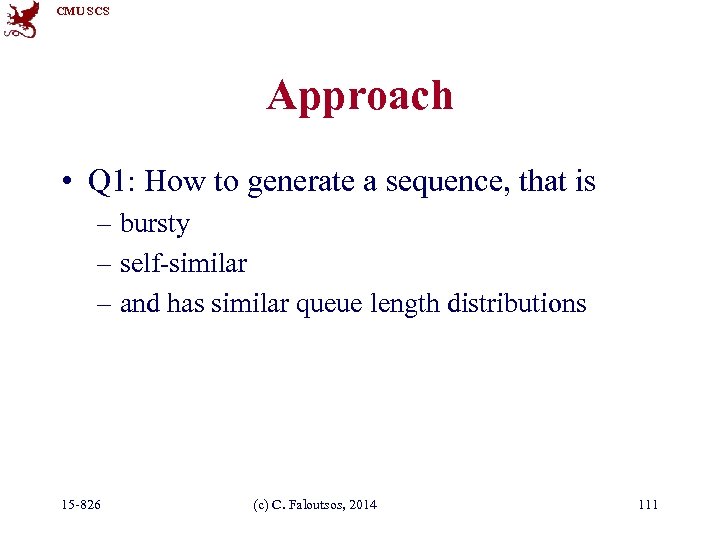 CMU SCS

Approach

• Q1: How to generate a sequence, that is
– bursty
– self-similar
– and has similar queue length distributions

15-826 (c) C. Faloutsos, 2014 111